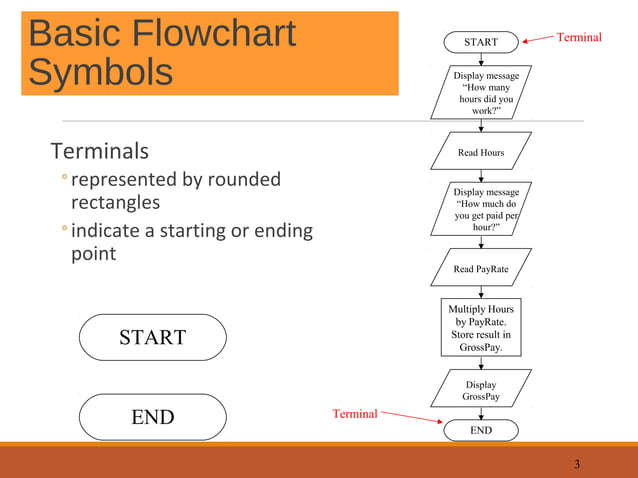 Basic Flowchart Symbols

Terminals
◦ represented by rounded rectangles
◦ indicate a starting or ending point

START

END

START

Terminal

Display message "How many hours did you work?"

Read Hours

Display message "How much do you get paid per hour?"

Read PayRate

Multiply Hours by PayRate. Store result in GrossPay.

Display GrossPay

Terminal

END

3